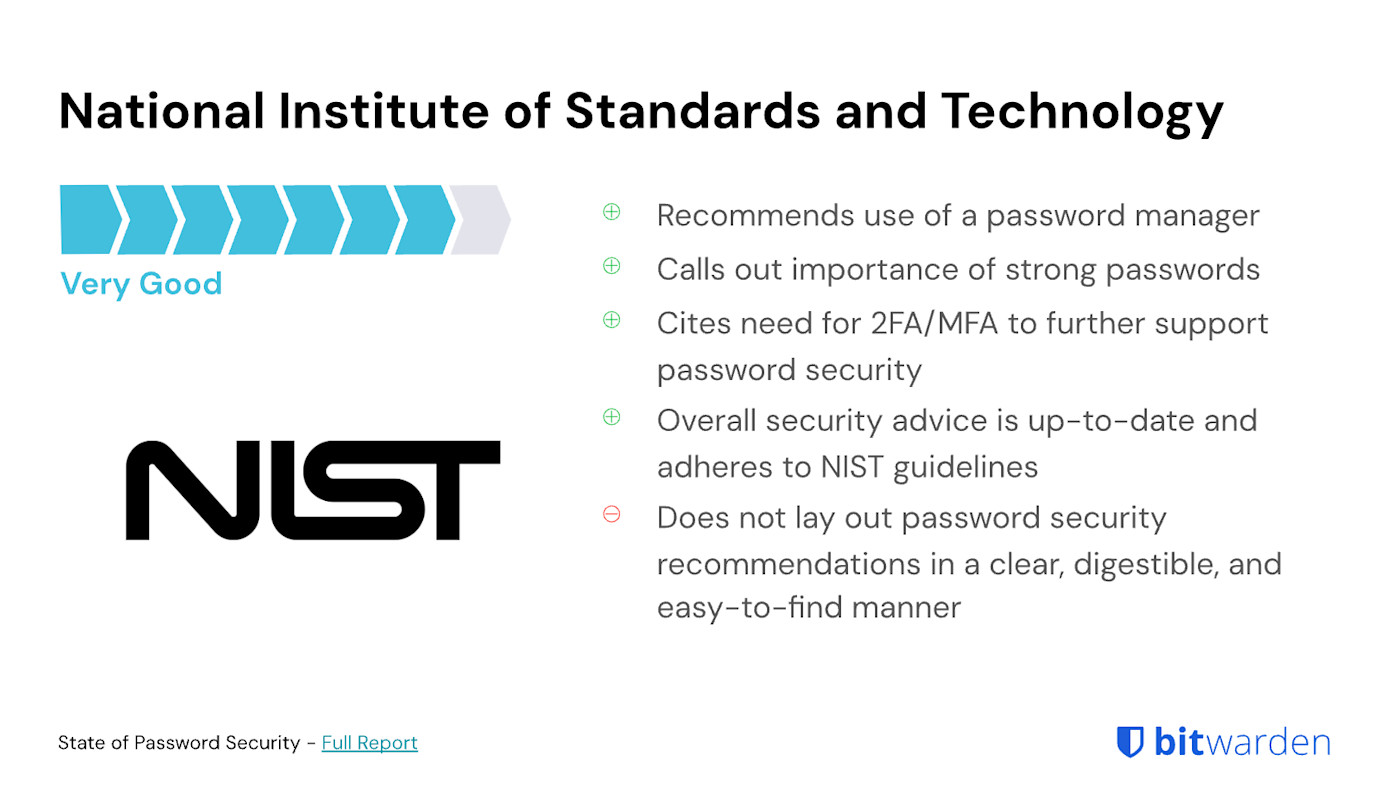 National Institute of Standards and Technology

Very Good

NIST

⊕ Recommends use of a password manager

⊕ Calls out importance of strong passwords

⊕ Cites need for 2FA/MFA to further support password security

⊕ Overall security advice is up-to-date and adheres to NIST guidelines

⊖ Does not lay out password security recommendations in a clear, digestible, and easy-to-find manner

State of Password Security - Full Report

bitwarden